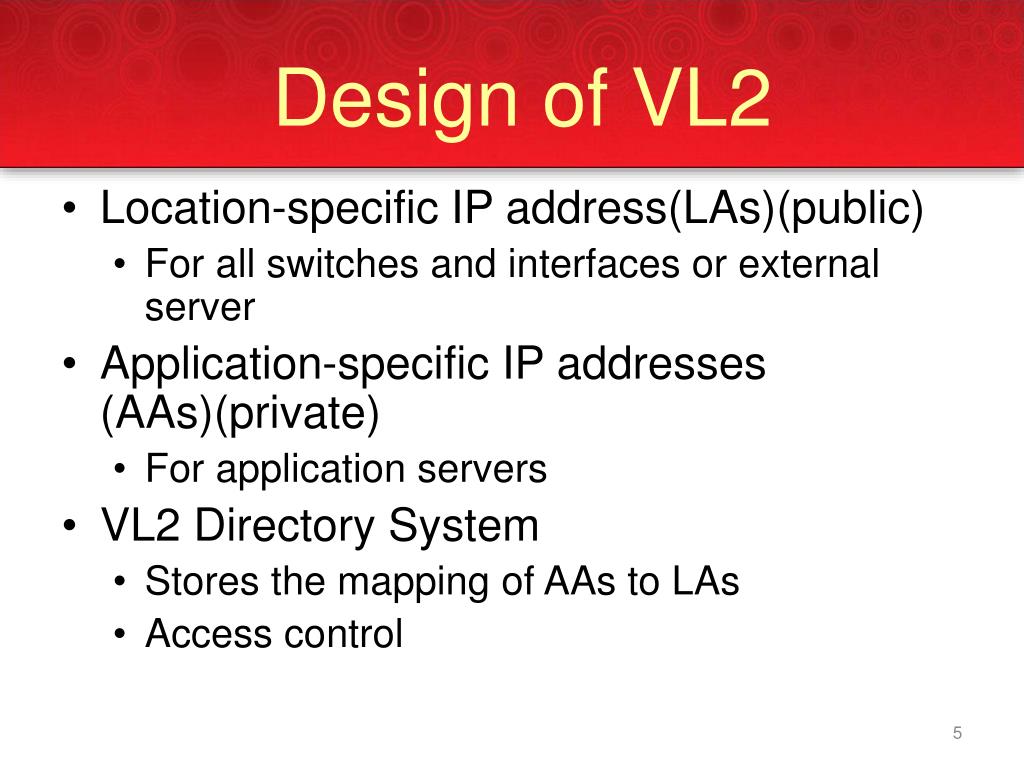 Design of VL2

• Location-specific IP address(LAs)(public)
  • For all switches and interfaces or external server
• Application-specific IP addresses (AAs)(private)
  • For application servers
• VL2 Directory System
  • Stores the mapping of AAs to LAs
  • Access control

5